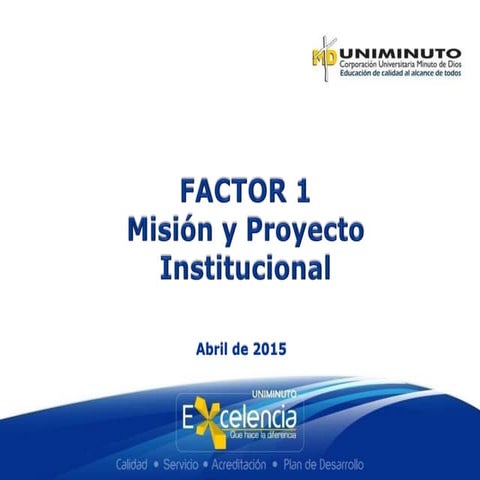 MD UNIMINUTO
Corporación Universitaria Minuto de Dios
Educación de calidad al alcance de todos

FACTOR 1
Misión y Proyecto Institucional

Abril de 2015

UNIMINUTO
Excelencia
Que hace la diferencia

Calidad • Servicio • Acreditación • Plan de Desarrollo